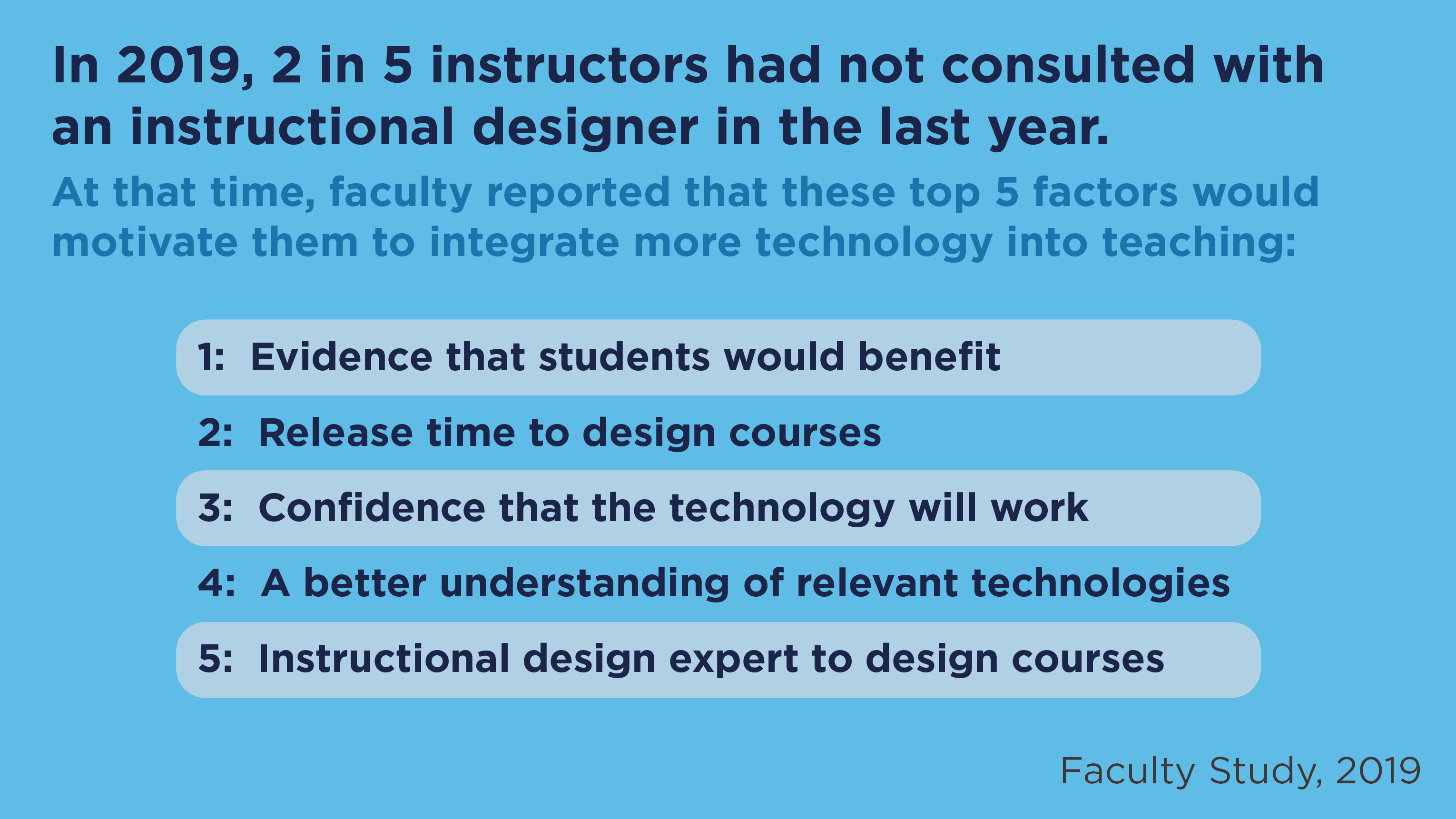 In 2019, 2 in 5 instructors had not consulted with an instructional designer in the last year.

At that time, faculty reported that these top 5 factors would motivate them to integrate more technology into teaching:

1: Evidence that students would benefit

2: Release time to design courses

3: Confidence that the technology will work

4: A better understanding of relevant technologies

5: Instructional design expert to design courses

Faculty Study, 2019